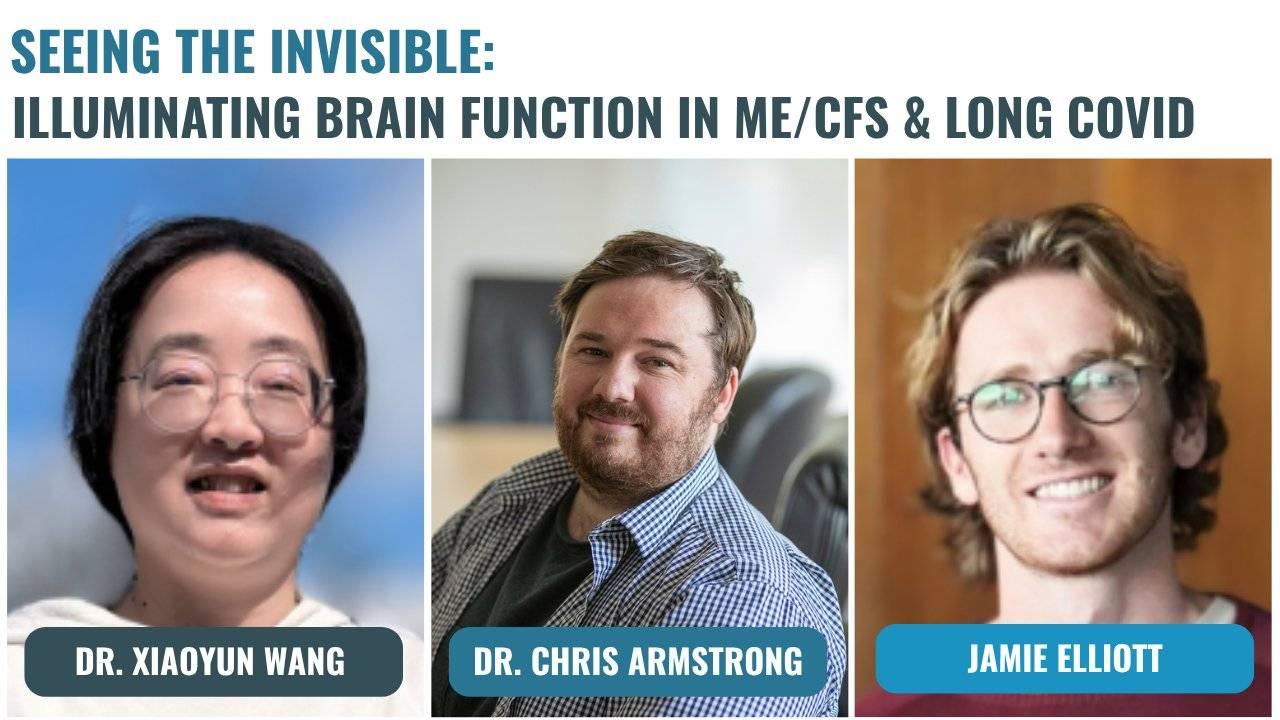 SEEING THE INVISIBLE:
ILLUMINATING BRAIN FUNCTION IN ME/CFS & LONG COVID

DR. XIAOYUN WANG

DR. CHRIS ARMSTRONG

JAMIE ELLIOTT